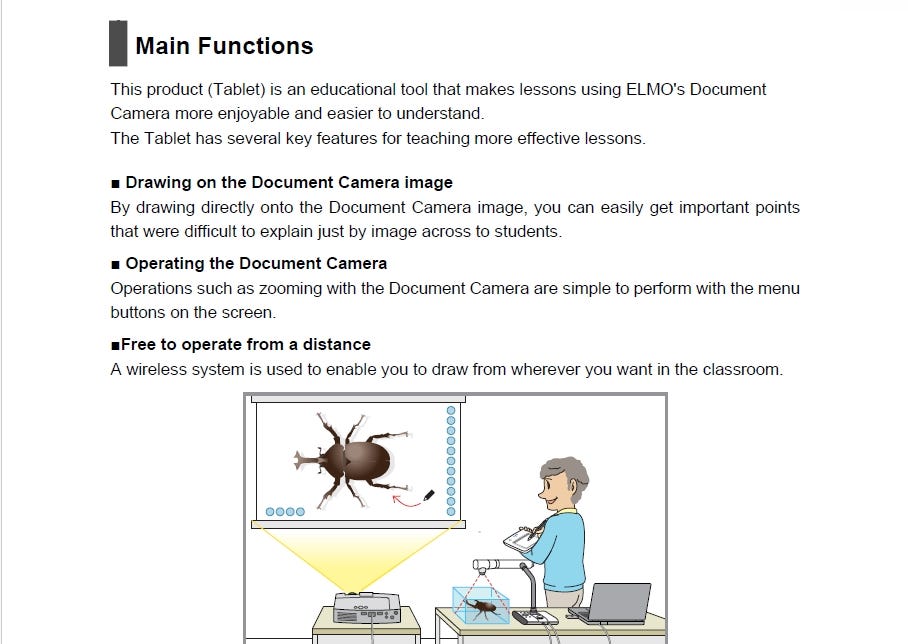 Main Functions

This product (Tablet) is an educational tool that makes lessons using ELMO's Document Camera more enjoyable and easier to understand.
The Tablet has several key features for teaching more effective lessons.

■ Drawing on the Document Camera image
By drawing directly onto the Document Camera image, you can easily get important points that were difficult to explain just by image across to students.

■ Operating the Document Camera
Operations such as zooming with the Document Camera are simple to perform with the menu buttons on the screen.

■Free to operate from a distance
A wireless system is used to enable you to draw from wherever you want in the classroom.